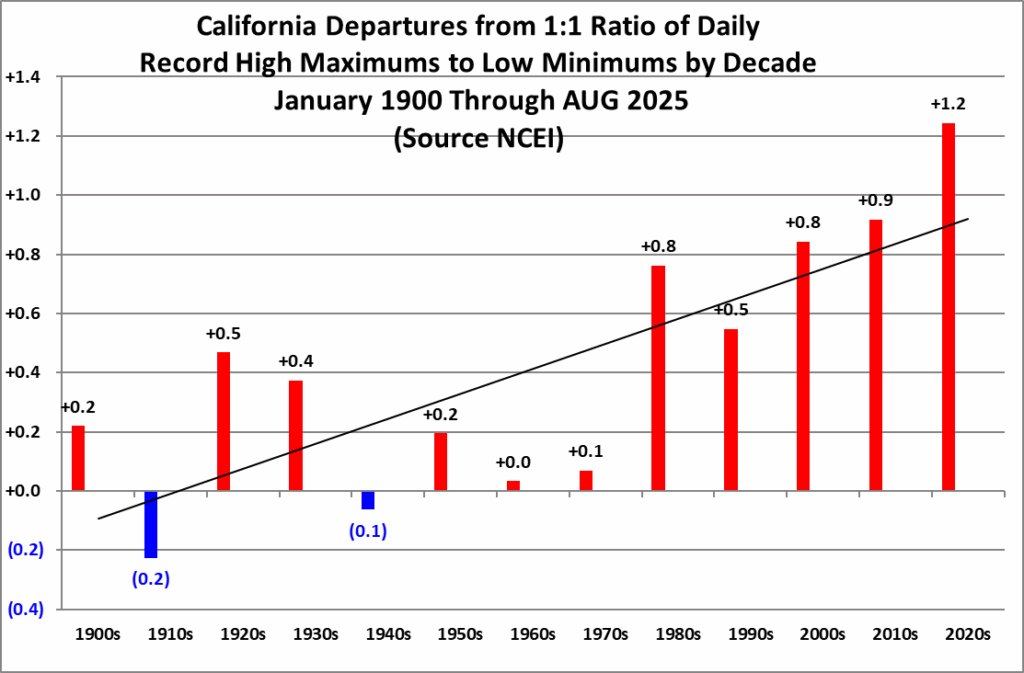 California Departures from 1:1 Ratio of Daily Record High Maximums to Low Minimums by Decade
January 1900 Through AUG 2025
(Source NCEI)

+1.4
+1.2
+1.0
+0.8
+0.6
+0.4
+0.2
+0.0
(0.2)
(0.4)

+0.2
(0.2)
+0.5
+0.4
(0.1)
+0.2
+0.0
+0.1
+0.8
+0.5
+0.8
+0.9
+1.2

1900s
1910s
1920s
1930s
1940s
1950s
1960s
1970s
1980s
1990s
2000s
2010s
2020s